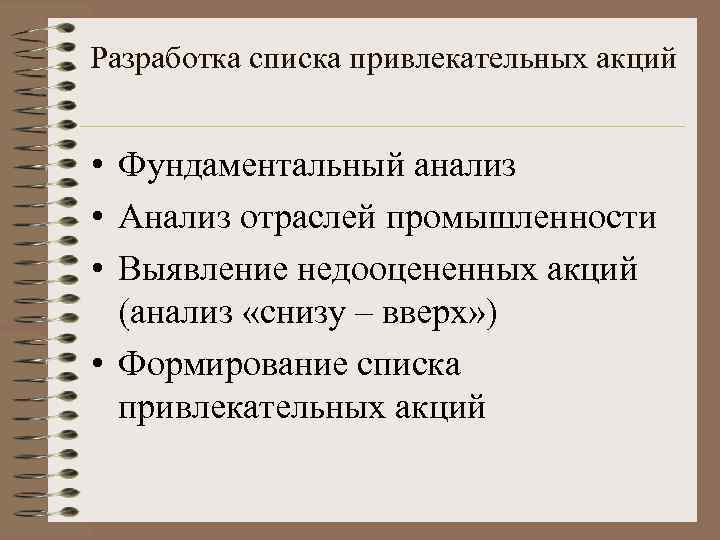 Разработка списка привлекательных акций

• Фундаментальный анализ
• Анализ отраслей промышленности
• Выявление недооцененных акций (анализ «снизу – вверх»)
• Формирование списка привлекательных акций